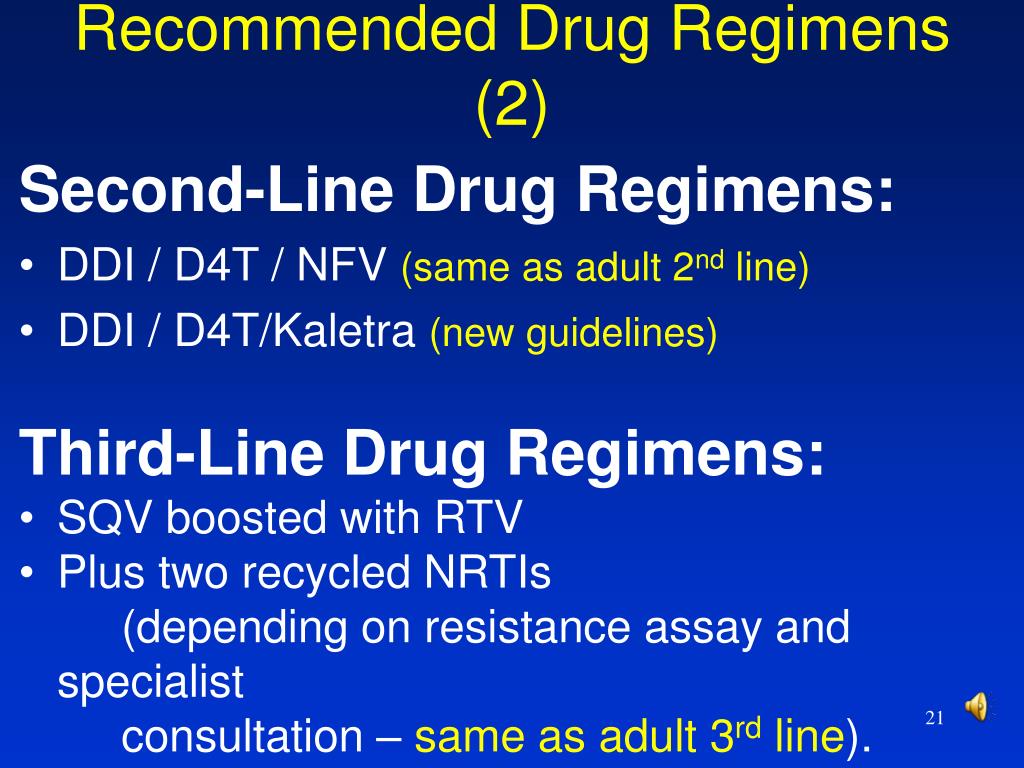 Recommended Drug Regimens (2)

Second-Line Drug Regimens:

• DDI / D4T / NFV (same as adult 2$^{nd}$ line)
• DDI / D4T/Kaletra (new guidelines)

Third-Line Drug Regimens:

• SQV boosted with RTV
• Plus two recycled NRTIs
(depending on resistance assay and specialist
consultation – same as adult 3$^{rd}$ line).

21